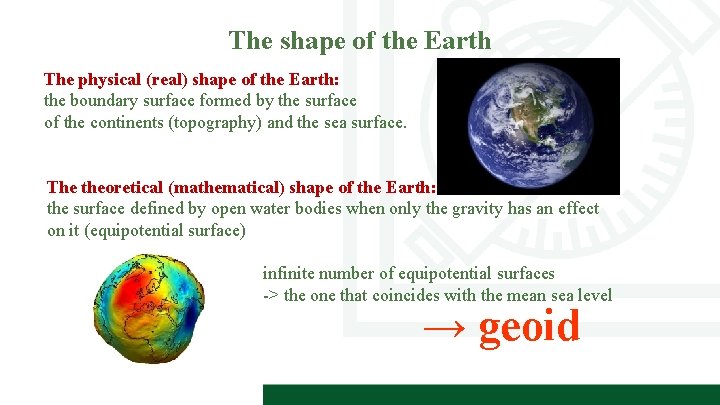 The shape of the Earth

The physical (real) shape of the Earth:
the boundary surface formed by the surface of the continents (topography) and the sea surface.

The theoretical (mathematical) shape of the Earth:
the surface defined by open water bodies when only the gravity has an effect on it (equipotential surface)

infinite number of equipotential surfaces
-> the one that coincides with the mean sea level

→ geoid